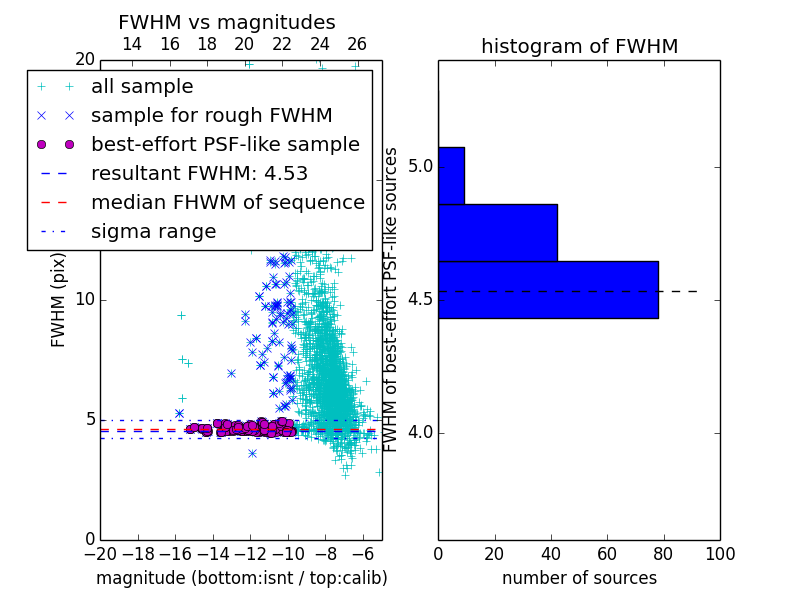 FWHM vs magnitudes

14 16 18 20 22 24 26

20

all sample
sample for rough FWHM
best-effort PSF-like sample
resultant FWHM: 4.53
median FHWM of sequence
sigma range

FWHM (pix)

10

5

0

−20 −18 −16 −14 −12 −10 −8 −6

magnitude (bottom:isnt / top:calib)

histogram of FWHM

FWHM of best-effort PSF-like sources

5.0

4.5

4.0

0 20 40 60 80 100

number of sources